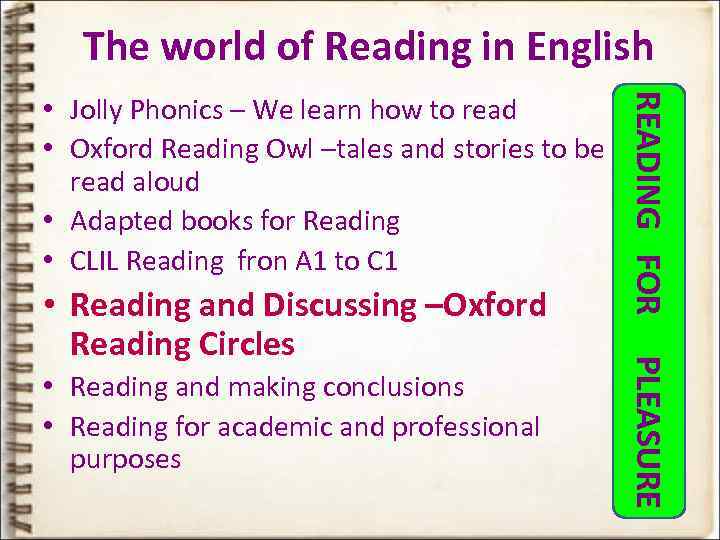 The world of Reading in English

• Jolly Phonics – We learn how to read
• Oxford Reading Owl –tales and stories to be read aloud
• Adapted books for Reading
• CLIL Reading fron A1 to C1
• Reading and Discussing –Oxford Reading Circles
• Reading and making conclusions
• Reading for academic and professional purposes

READING FOR PLEASURE